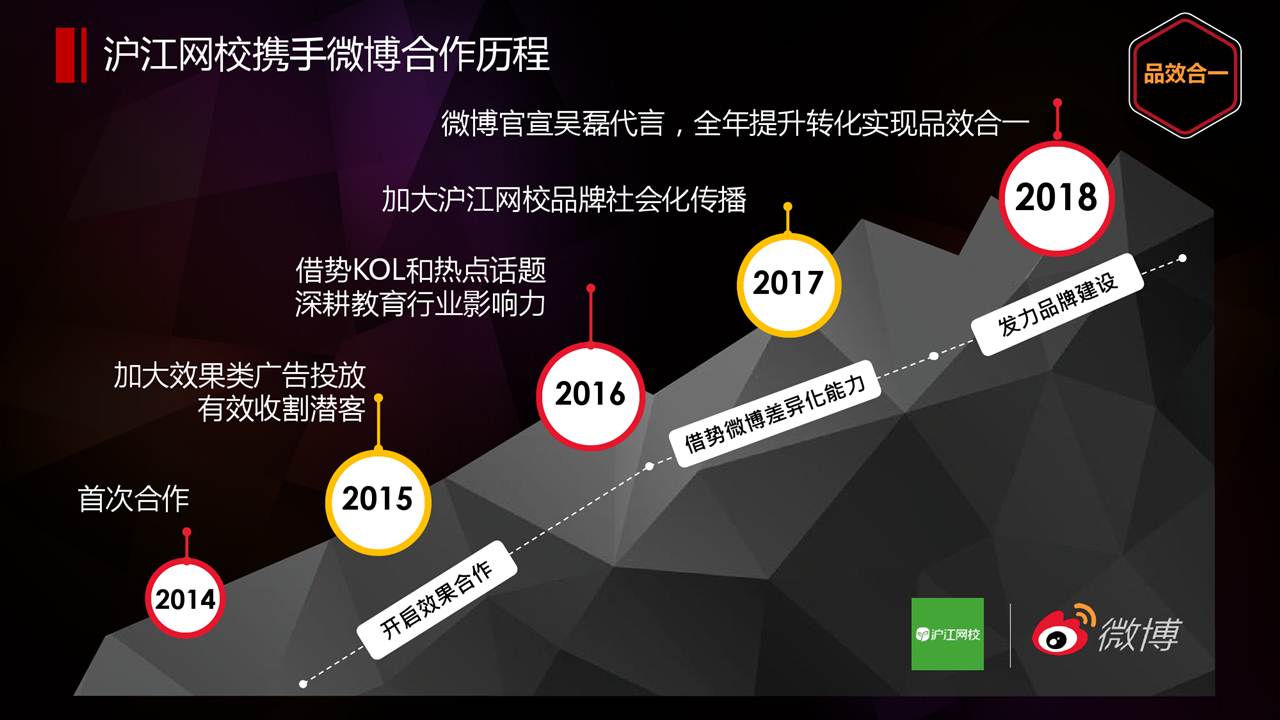 沪江网校携手微博合作历程

品效合一

微博官宣吴磊代言，全年提升转化实现品效合一

2018

加大沪江网校品牌社会化传播

2017

借势KOL和热点话题
深耕教育行业影响力

2016

加大效果类广告投放
有效收割潜客

2015

首次合作

2014

开启效果合作

借势微博差异化能力

发力品牌建设

沪江网校

微博